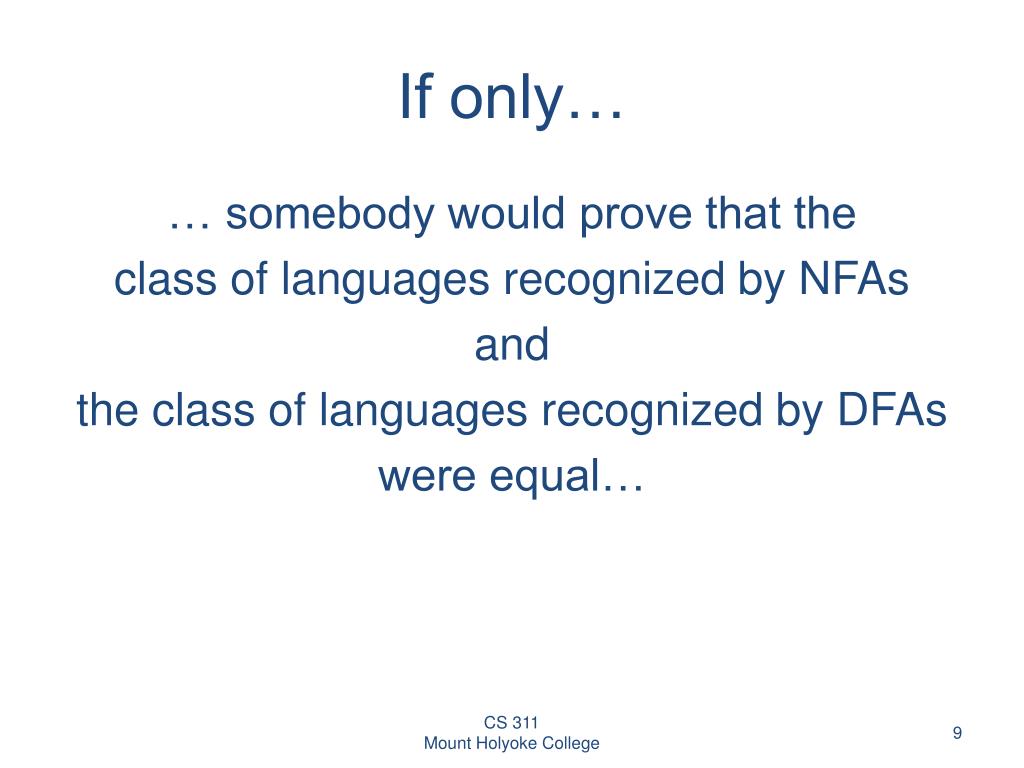 If only…

… somebody would prove that the
class of languages recognized by NFAs
and
the class of languages recognized by DFAs
were equal…

CS 311
Mount Holyoke College

9